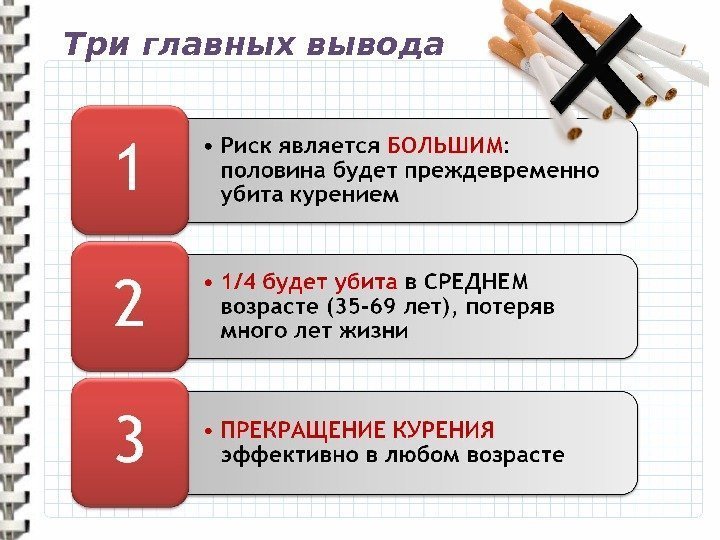 Три главных вывода

1

• Риск является БОЛЬШИМ: половина будет преждевременно убита курением

2

• 1/4 будет убита в СРЕДНЕМ возрасте (35-69 лет), потеряв много лет жизни

3

• ПРЕКРАЩЕНИЕ КУРЕНИЯ эффективно в любом возрасте